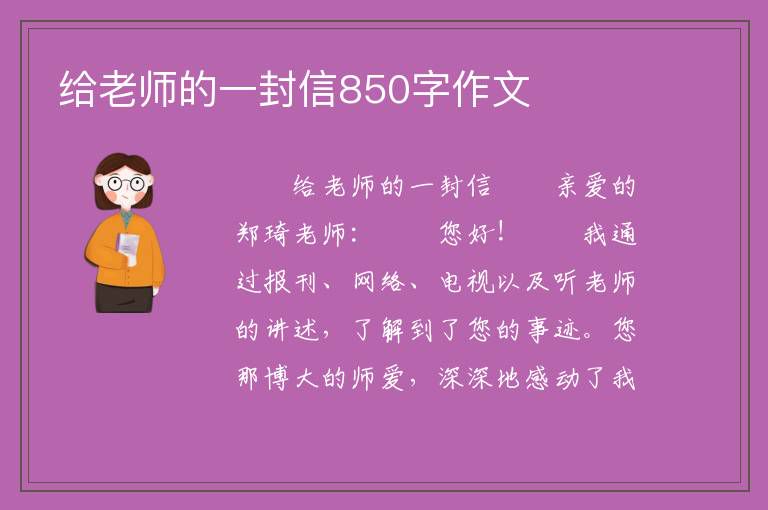 给老师的一封信850字作文

给老师的一封信　　亲爱的郑琦老师：　　您好！　　我通过报刊、网络、电视以及听老师的讲述，了解到了您的事迹。您那博大的师爱，深深地感动了我